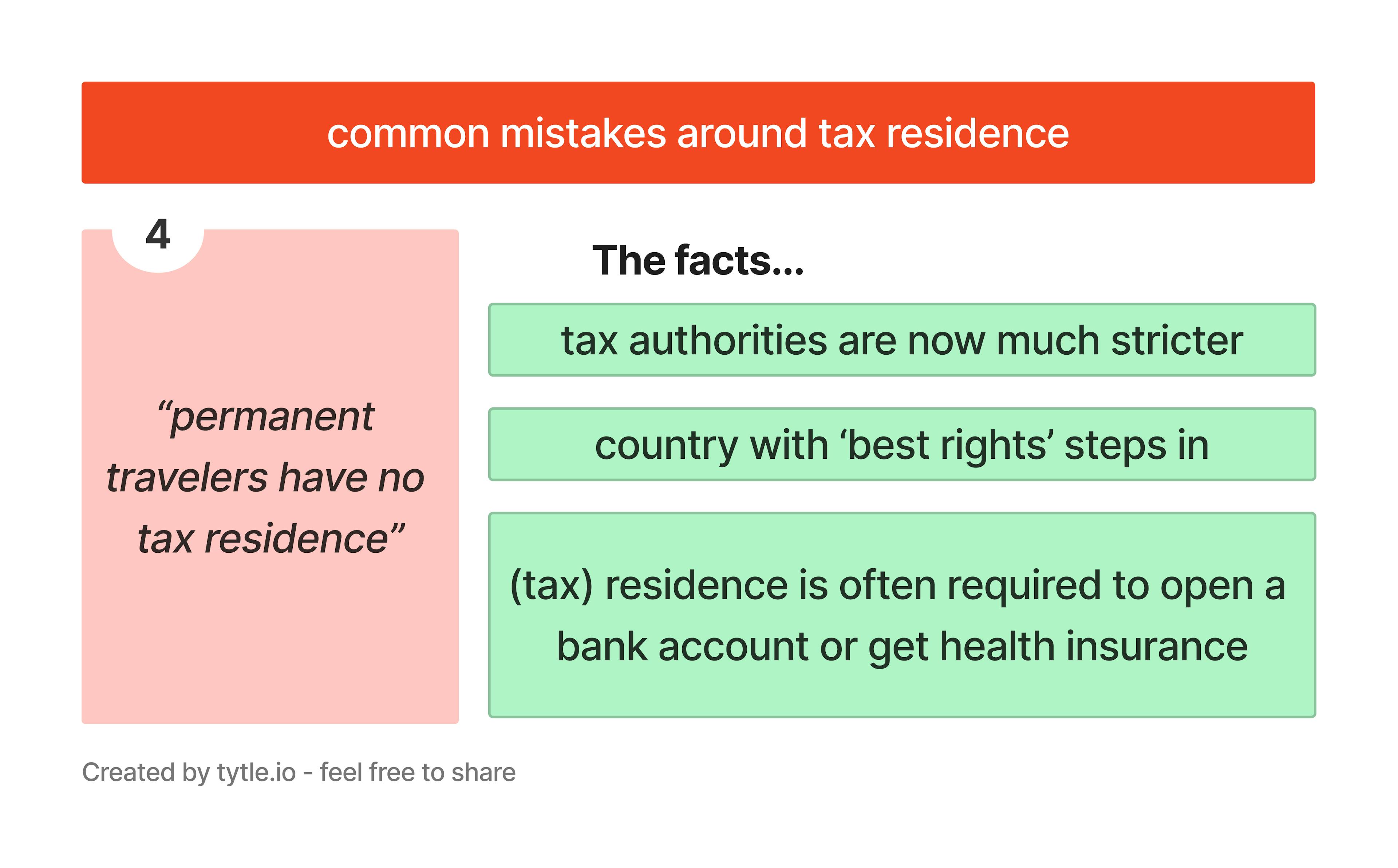 common mistakes around tax residence

4

“permanent travelers have no tax residence”

The facts...

tax authorities are now much stricter

country with ‘best rights’ steps in

(tax) residence is often required to open a bank account or get health insurance

Created by tytle.io - feel free to share